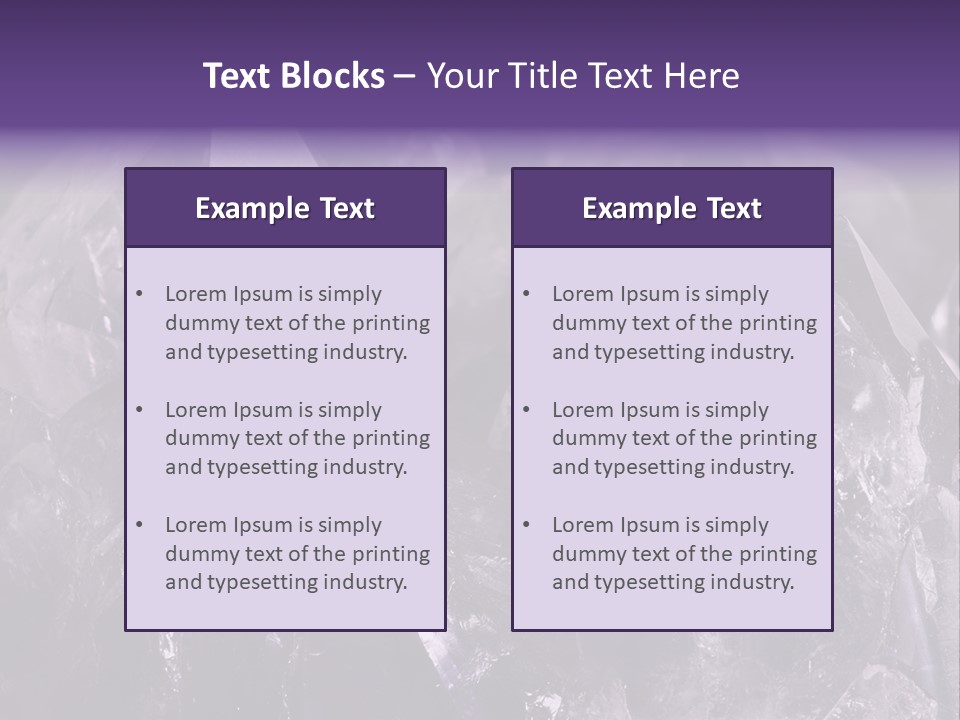 Text Blocks – Your Title Text Here

Example Text

• Lorem Ipsum is simply dummy text of the printing and typesetting industry.

• Lorem Ipsum is simply dummy text of the printing and typesetting industry.

• Lorem Ipsum is simply dummy text of the printing and typesetting industry.

Example Text

• Lorem Ipsum is simply dummy text of the printing and typesetting industry.

• Lorem Ipsum is simply dummy text of the printing and typesetting industry.

• Lorem Ipsum is simply dummy text of the printing and typesetting industry.